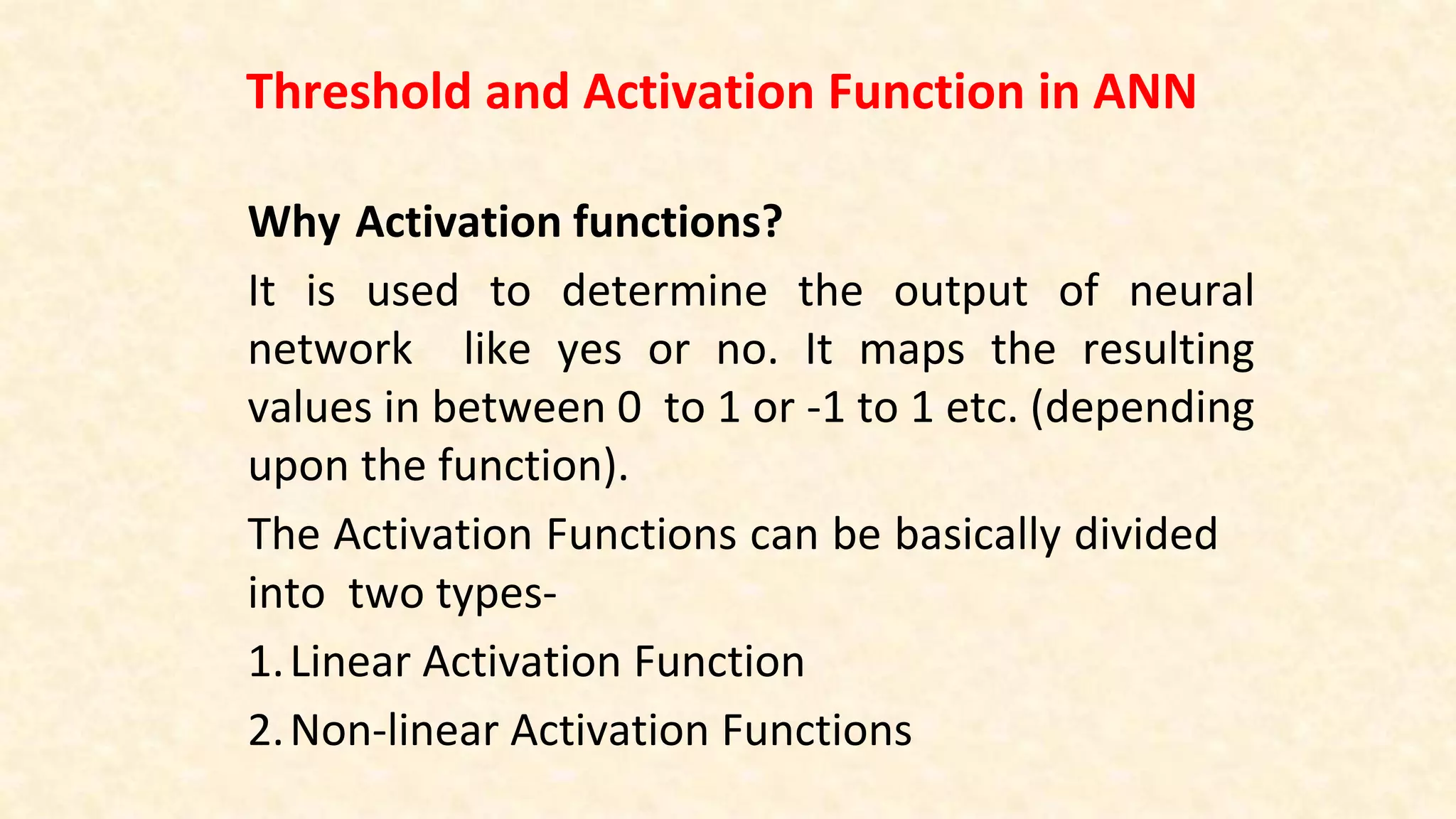 Threshold and Activation Function in ANN

Why Activation functions?

It is used to determine the output of neural network like yes or no. It maps the resulting values in between 0 to 1 or -1 to 1 etc. (depending upon the function).

The Activation Functions can be basically divided into two types-

1. Linear Activation Function

2. Non-linear Activation Functions